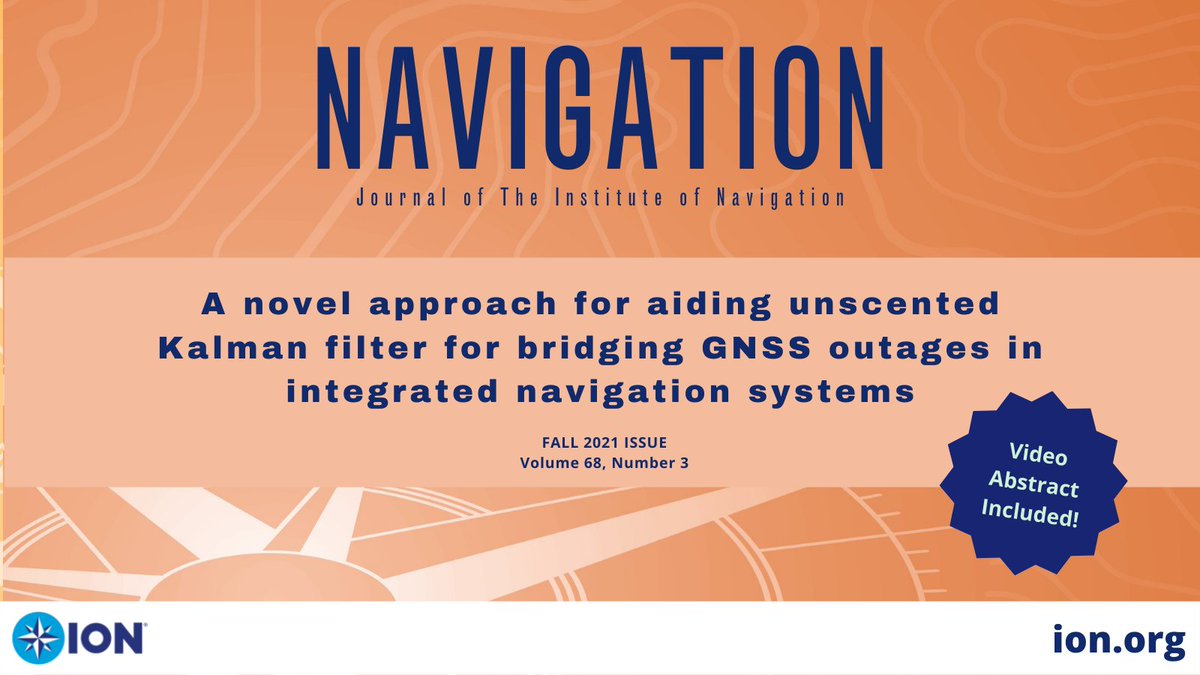 NAVIGATION

Journal of The Institute of Navigation

A novel approach for aiding unscented Kalman filter for bridging GNSS outages in integrated navigation systems

FALL 2021 ISSUE
Volume 68, Number 3

Video Abstract Included!

ION

ion.org